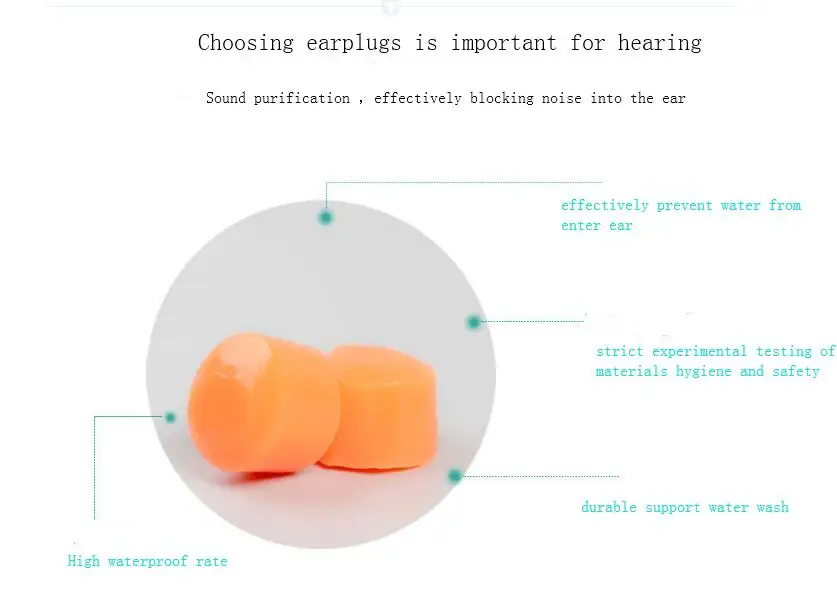 Choosing earplugs is important for hearing

Sound purification , effectively blocking noise into the ear

effectively prevent water from enter ear

strict experimental testing of materials hygiene and safety

durable support water wash

High waterproof rate